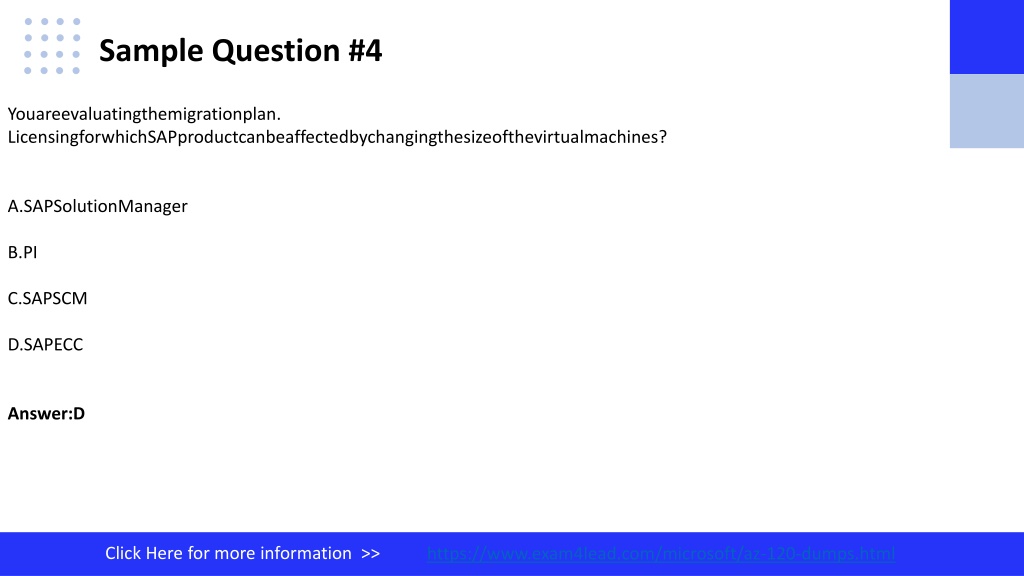 Sample Question #4

Youareevaluatingthemigrationplan.
LicensingforwhichSAPproductcanbeaffectedbychangingthesizeofthevirtualmachines?

A.SAPSolutionManager

B.PI

C.SAPSCM

D.SAPECC

Answer:D

Click Here for more information >> https://www.exam4lead.com/microsoft/az-120-dumps.html